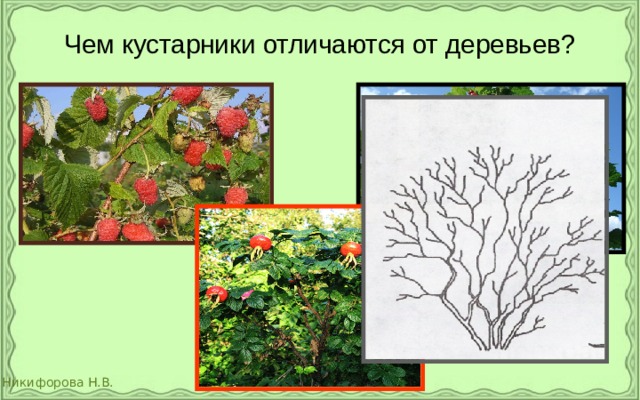 Чем кустарники отличаются от деревьев?

Никифорова Н.В.